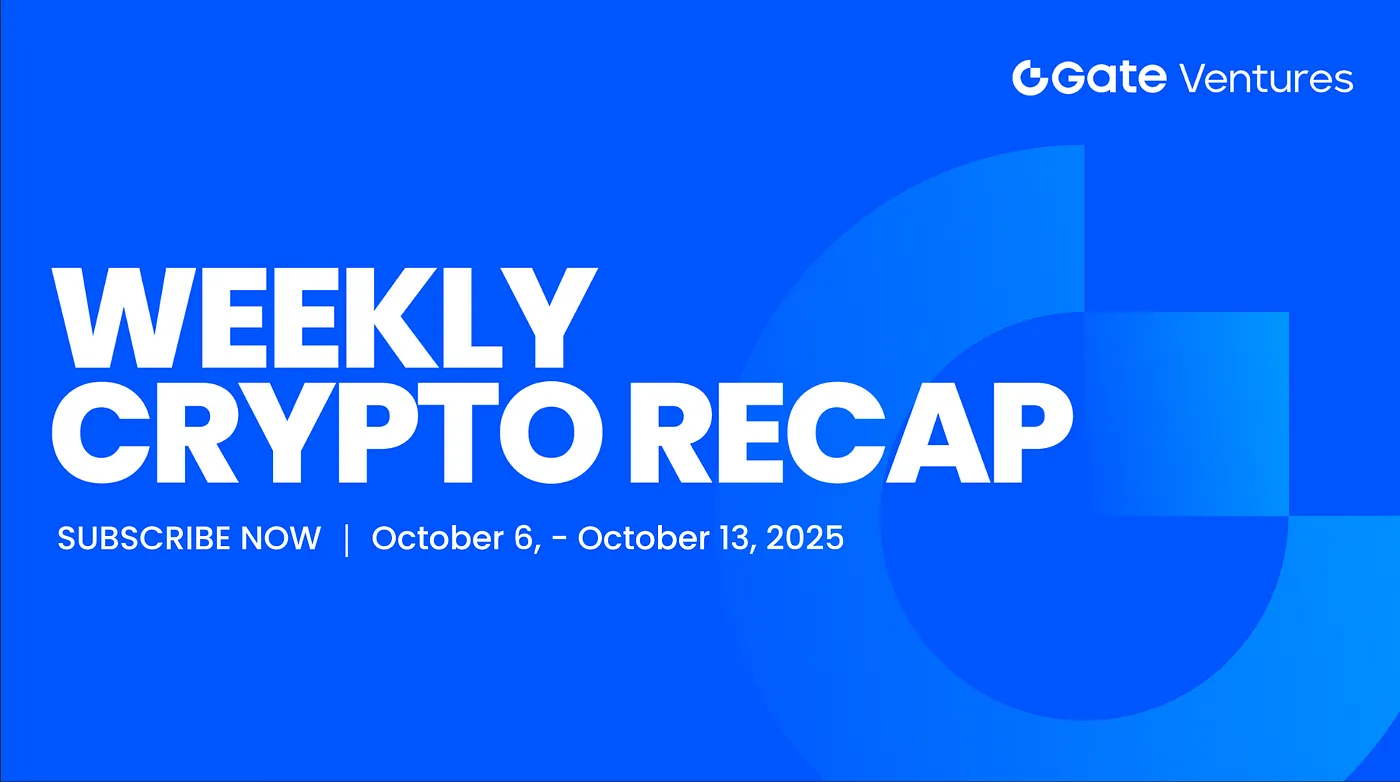 Gate Ventures

WEEKLY CRYPTO RECAP

SUBSCRIBE NOW | October 6, - October 13, 2025